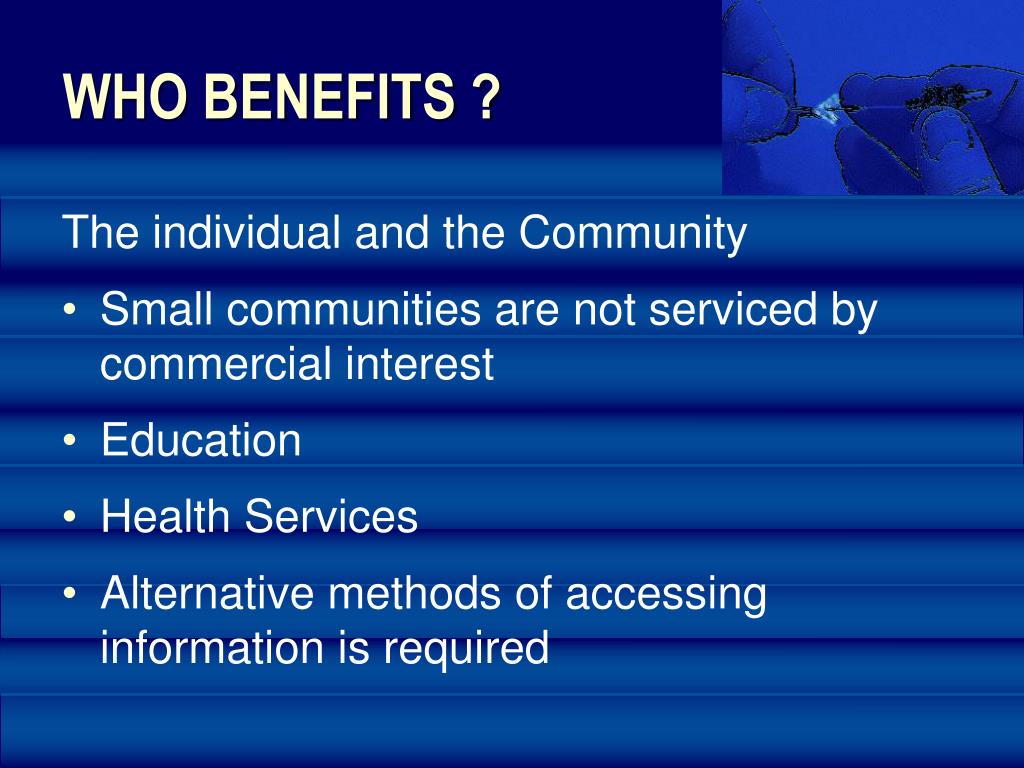 WHO BENEFITS ?

The individual and the Community

• Small communities are not serviced by commercial interest
• Education
• Health Services
• Alternative methods of accessing information is required